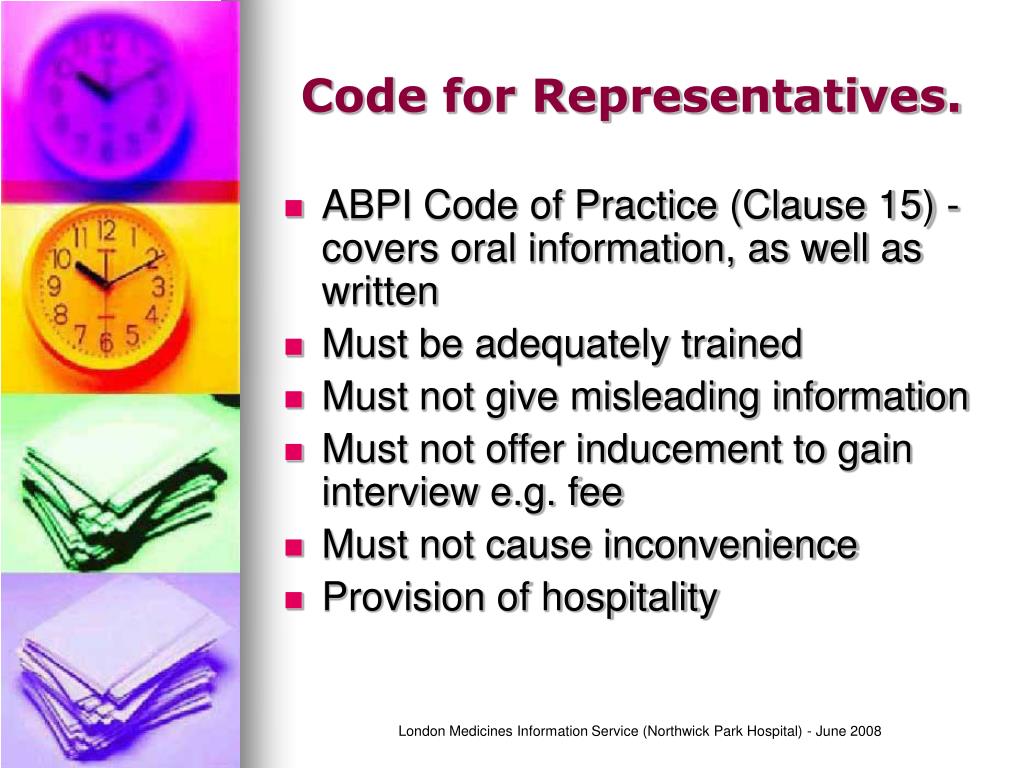 Code for Representatives.

- ABPI Code of Practice (Clause 15) - covers oral information, as well as written
- Must be adequately trained
- Must not give misleading information
- Must not offer inducement to gain interview e.g. fee
- Must not cause inconvenience
- Provision of hospitality

London Medicines Information Service (Northwick Park Hospital) - June 2008